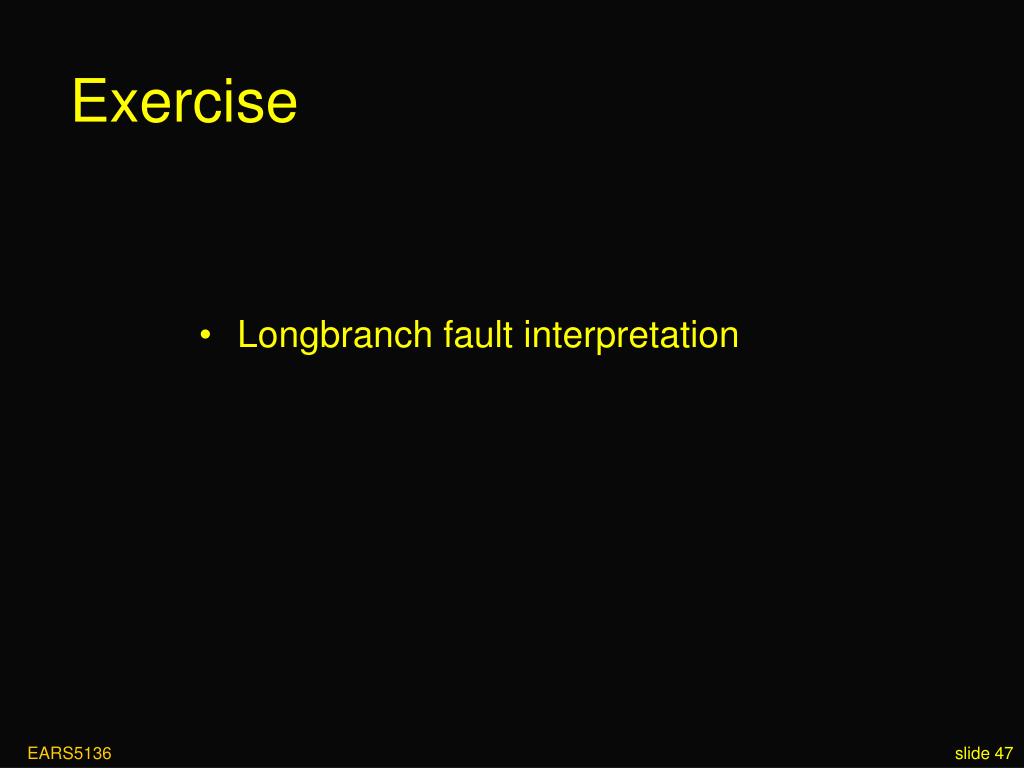 Exercise

• Longbranch fault interpretation

EARS5136

slide 47